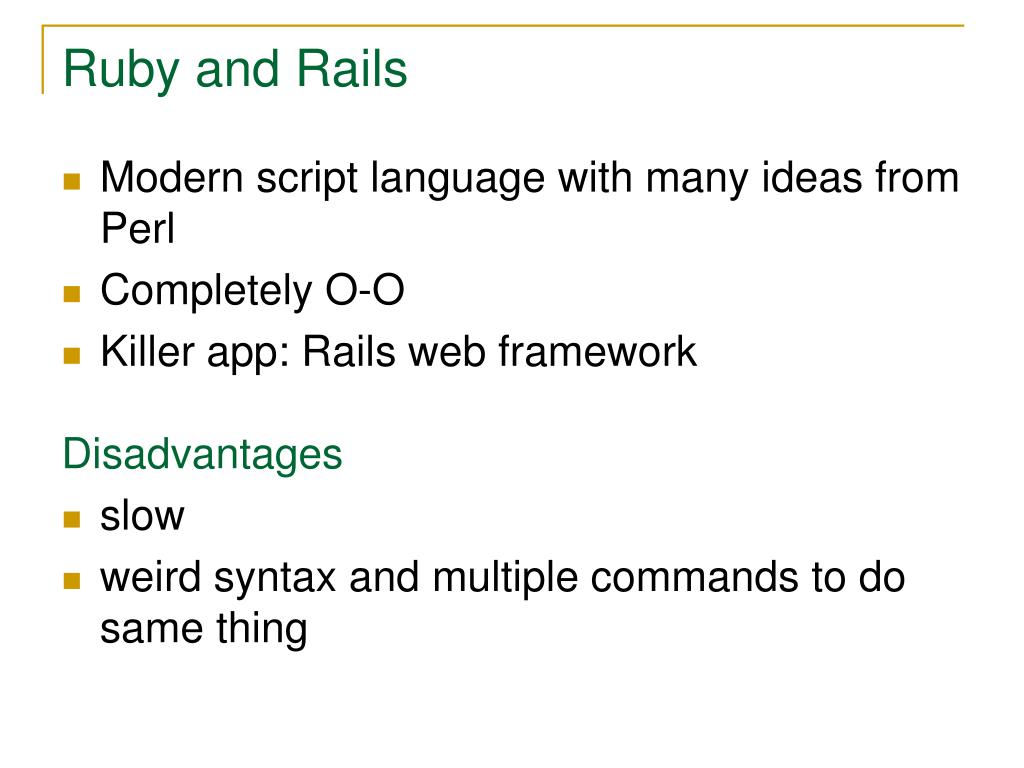 Ruby and Rails

- Modern script language with many ideas from Perl
- Completely O-O
- Killer app: Rails web framework

Disadvantages

- slow
- weird syntax and multiple commands to do same thing